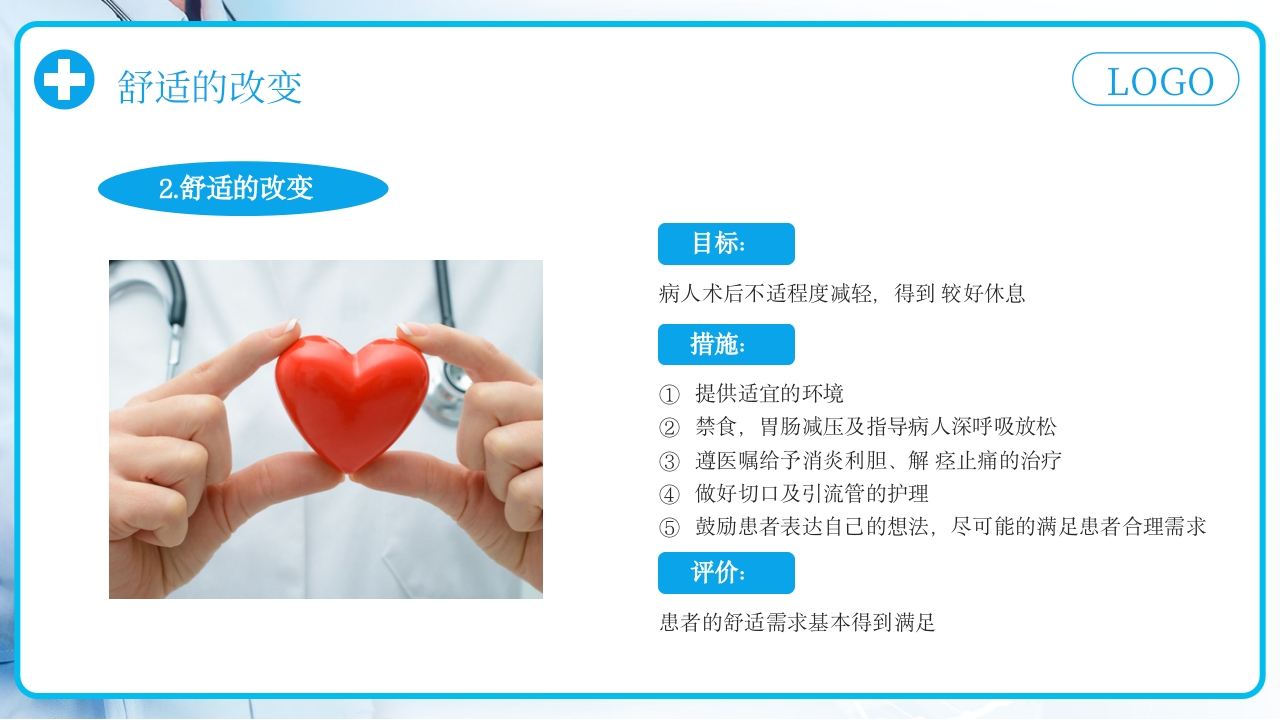 舒适的改变

LOGO

2.舒适的改变

目标：

病人术后不适程度减轻，得到 较好休息

措施：

① 提供适宜的环境
② 禁食，胃肠减压及指导病人深呼吸放松
③ 遵医嘱给予消炎利胆、解 痉止痛的治疗
④ 做好切口及引流管的护理
⑤ 鼓励患者表达自己的想法，尽可能的满足患者合理需求

评价：

患者的舒适需求基本得到满足